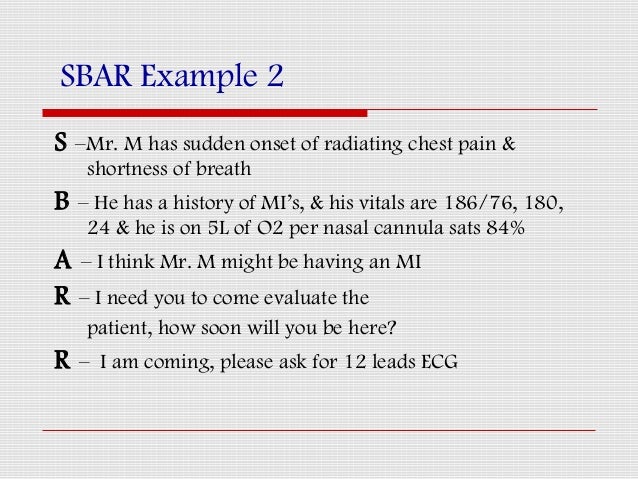 SBAR Example 2

S –Mr. M has sudden onset of radiating chest pain & shortness of breath

B – He has a history of MI's, & his vitals are 186/76, 180, 24 & he is on 5L of O2 per nasal cannula sats 84%

A – I think Mr. M might be having an MI

R – I need you to come evaluate the patient, how soon will you be here?

R – I am coming, please ask for 12 leads ECG